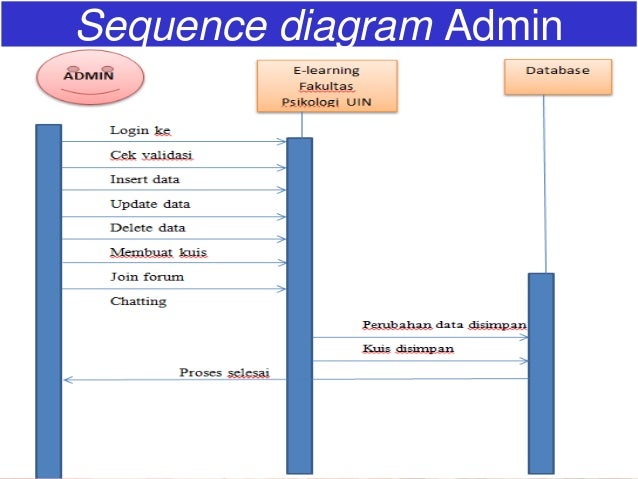 Sequence diagram Admin

ADMIN

E-learning Fakultas Psikologi UIN

Database

Login ke

Cek validasi

Insert data

Update data

Delete data

Membuat kuis

Join forum

Chatting

Perubahan data disimpan

Kuis disimpan

Proses selesai